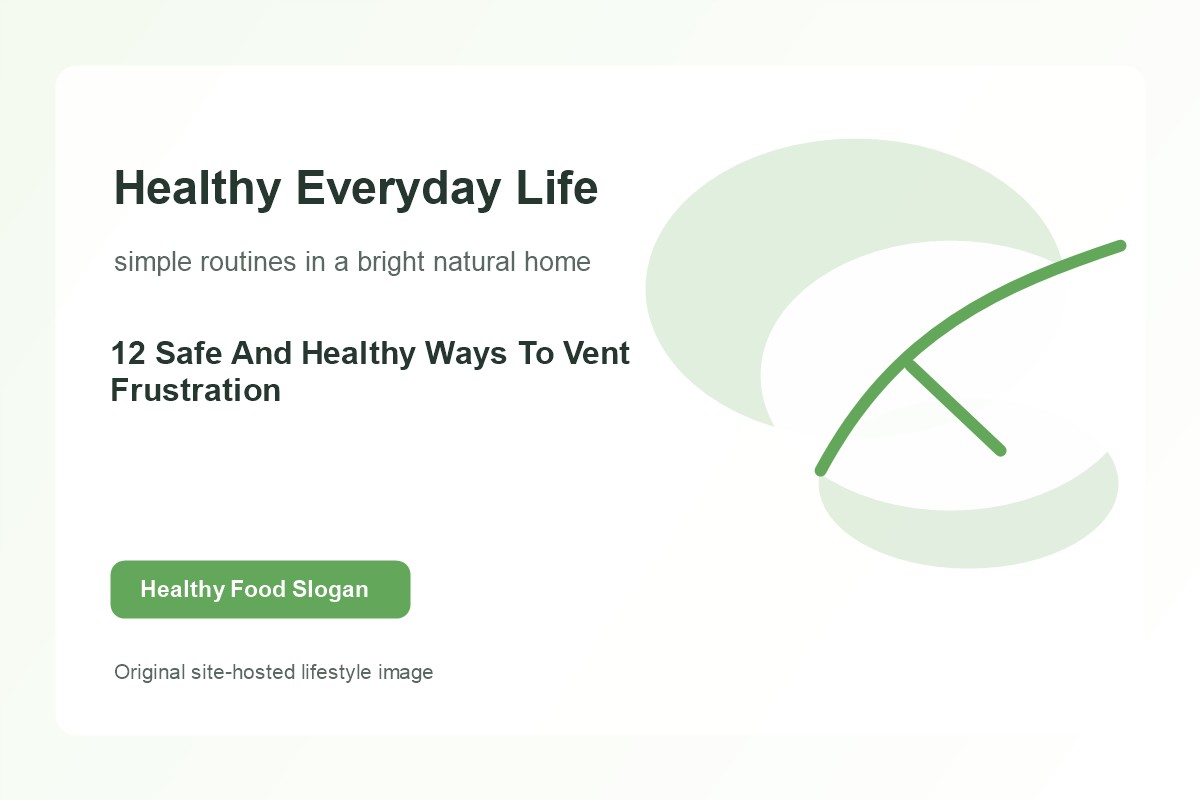 Healthy Everyday Life

simple routines in a bright natural home

12 Safe And Healthy Ways To Vent Frustration

Healthy Food Slogan

Original site-hosted lifestyle image